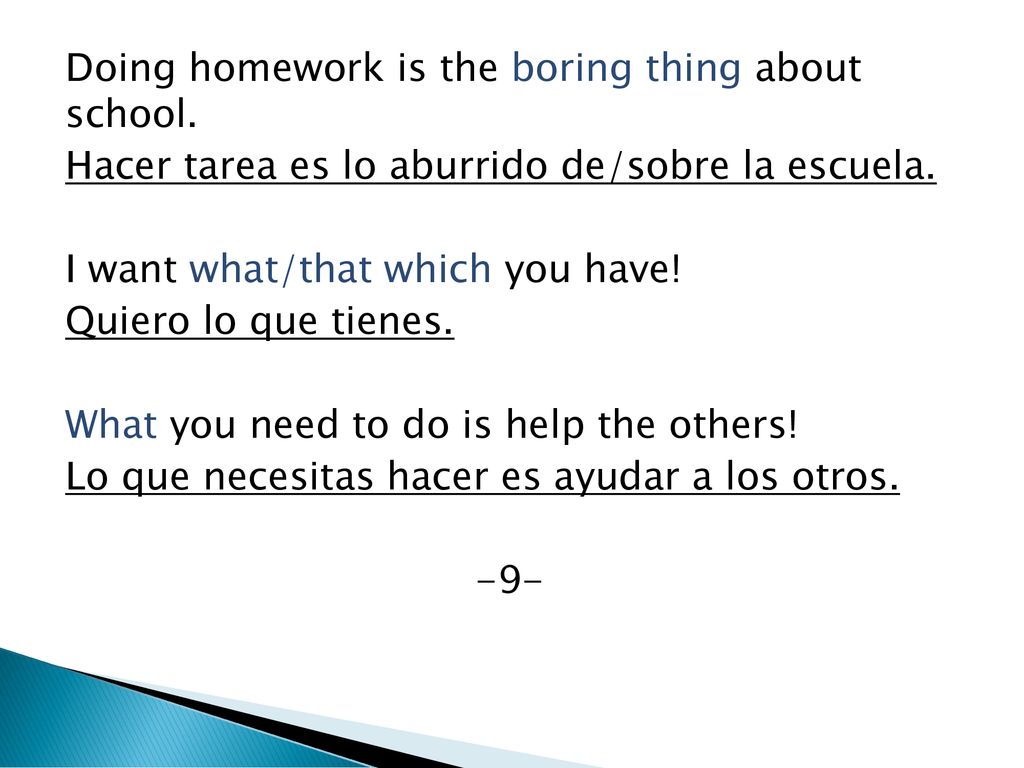 Doing homework is the boring thing about school.
Hacer tarea es lo aburrido de/sobre la escuela.

I want what/that which you have!
Quiero lo que tienes.

What you need to do is help the others!
Lo que necesitas hacer es ayudar a los otros.

-9-